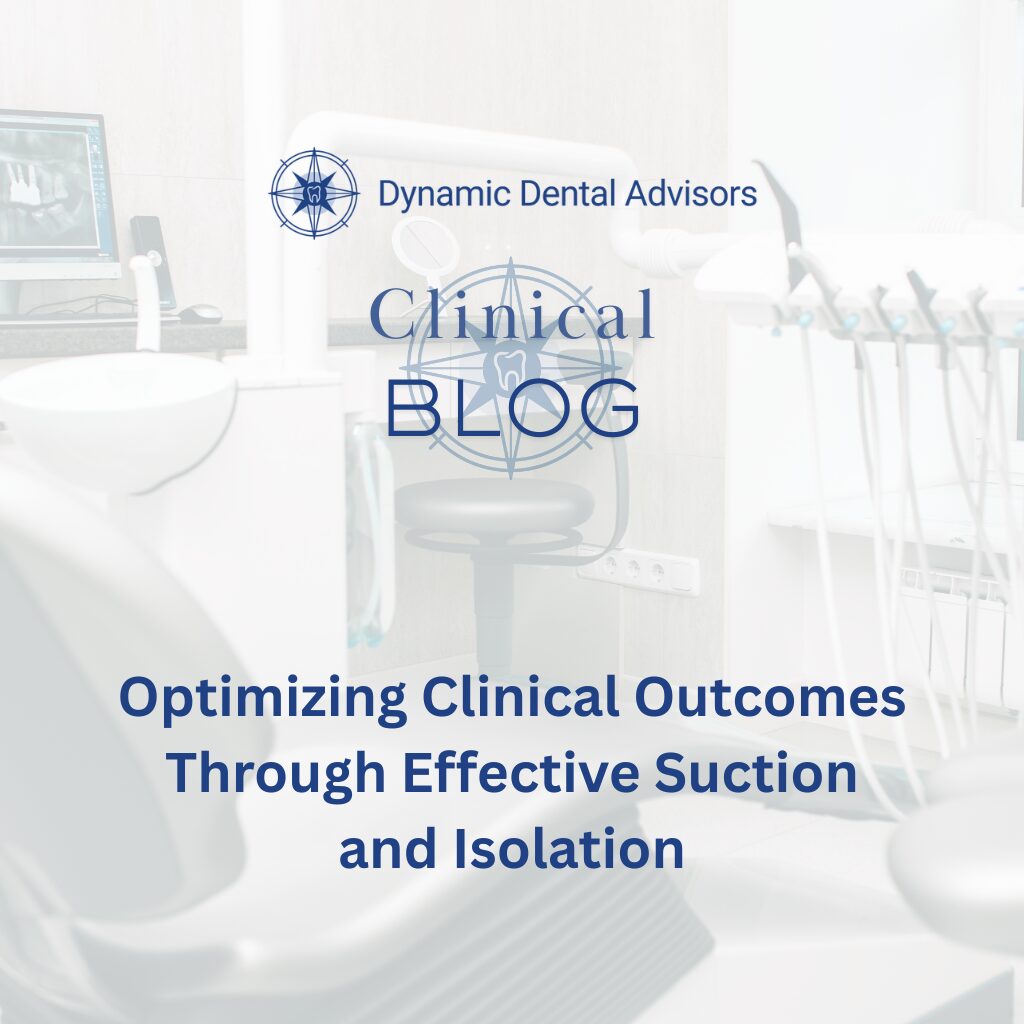 Dynamic Dental Advisors

Clinical
BLOG

Optimizing Clinical Outcomes Through Effective Suction and Isolation